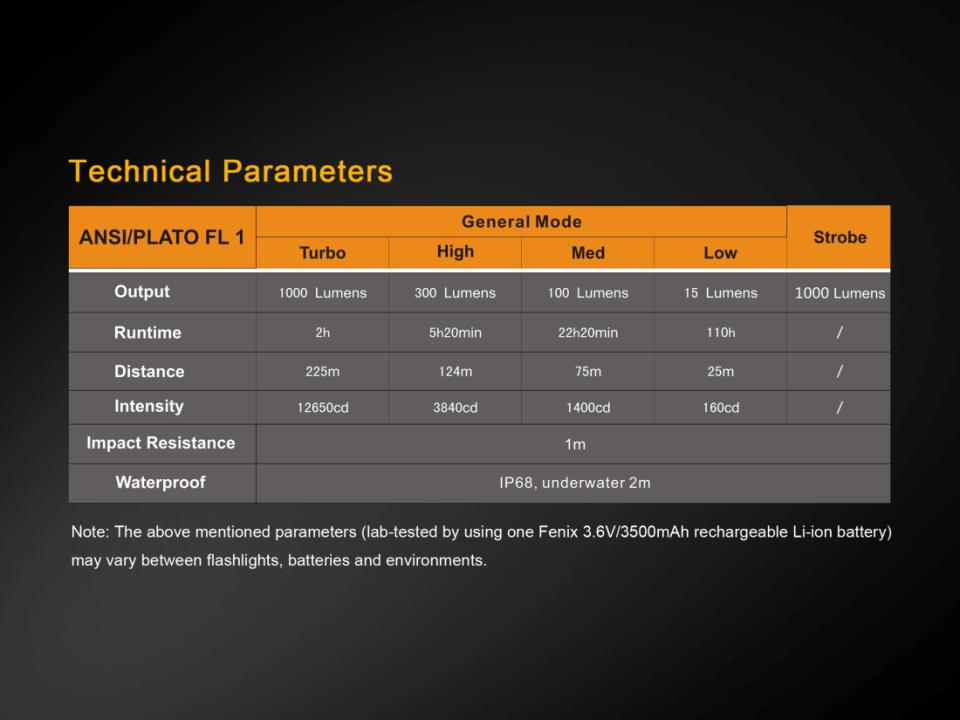 Technical Parameters

| ANSI/PLATO FL 1 | General Mode | | | | Strobe |
|---|---|---|---|---|---|
| | Turbo | High | Med | Low | |
| Output | 1000 Lumens | 300 Lumens | 100 Lumens | 15 Lumens | 1000 Lumens |
| Runtime | 2h | 5h20min | 22h20min | 110h | / |
| Distance | 225m | 124m | 75m | 25m | / |
| Intensity | 12650cd | 3840cd | 1400cd | 160cd | / |
| Impact Resistance | 1m | | | | |
| Waterproof | IP68, underwater 2m | | | | |

Note: The above mentioned parameters (lab-tested by using one Fenix 3.6V/3500mAh rechargeable Li-ion battery) may vary between flashlights, batteries and environments.